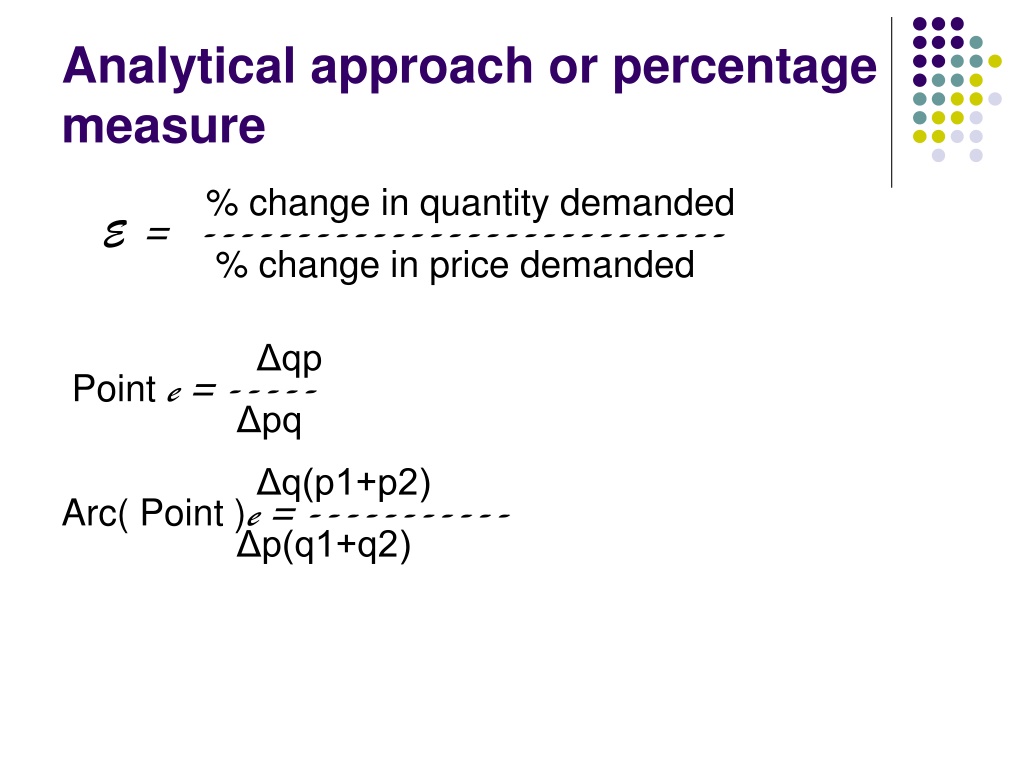 Analytical approach or percentage measure

$\mathcal{E} = \frac{\text{\% change in quantity demanded}}{\text{\% change in price demanded}}$

Point $e = \frac{\Delta qp}{\Delta pq}$

Arc( Point )$e = \frac{\Delta q(p1+p2)}{\Delta p(q1+q2)}$